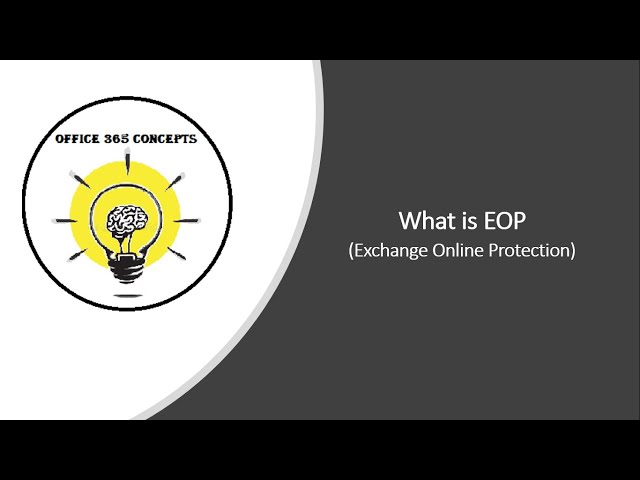 OFFICE 365 CONCEPTS

What is EOP
(Exchange Online Protection)